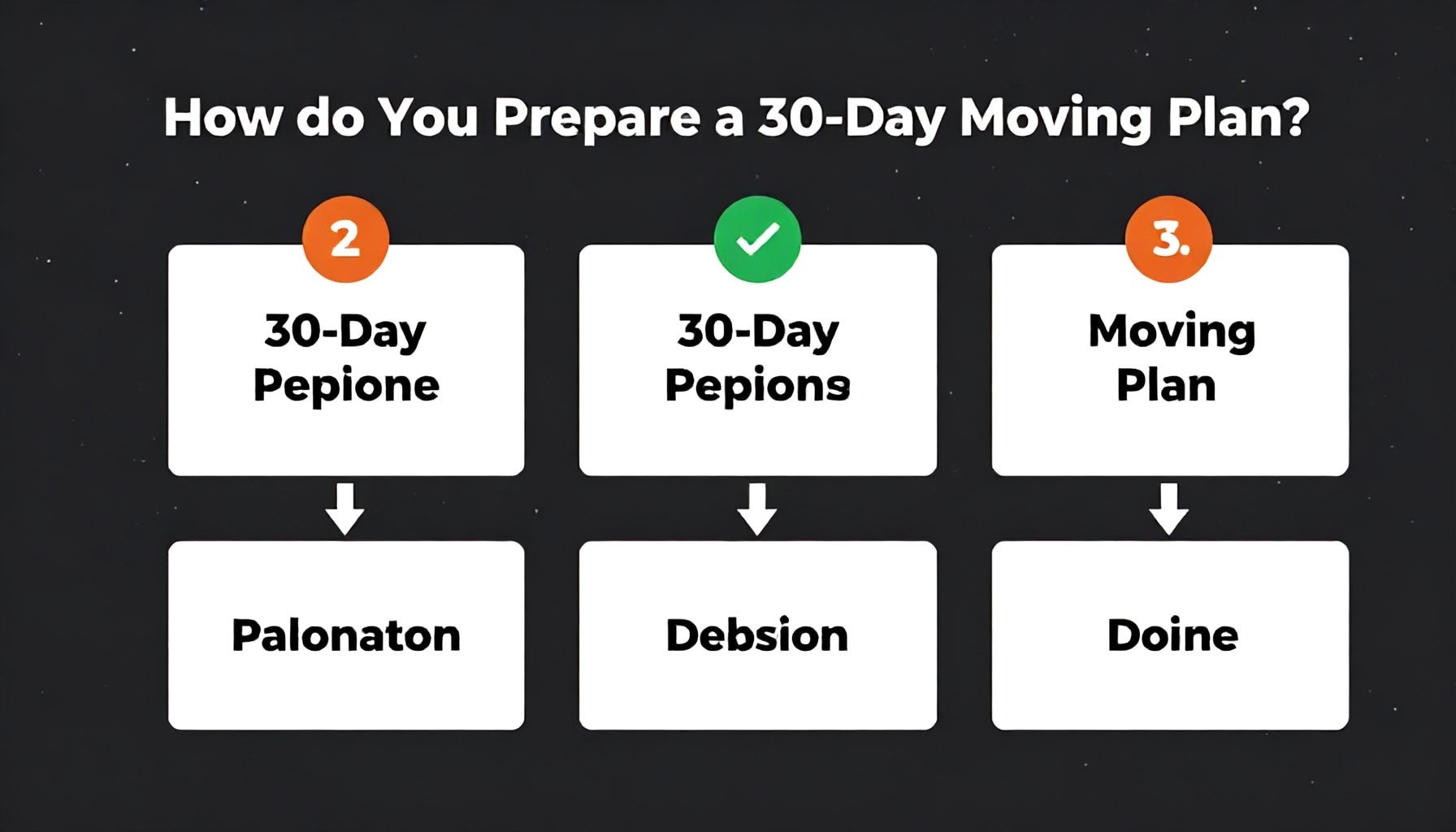 How do You Prepare a 30-Day Moving Plan?

2

30-Day Pepione

Palonaton

30-Day Pepions

Debsion

3.

Moving Plan

Doine